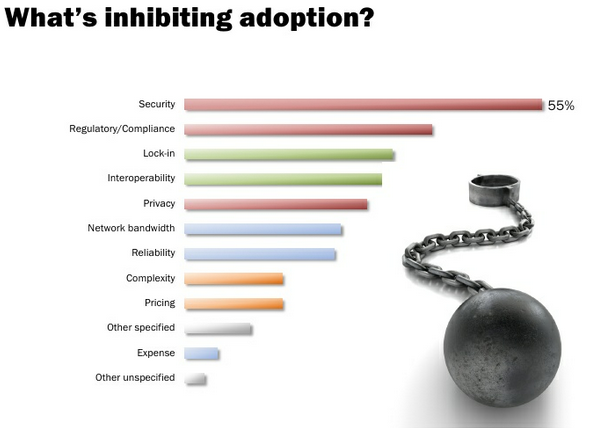 What's inhibiting adoption?

Security
55%
Regulatory/Compliance
Lock-in
Interoperability
Privacy
Network bandwidth
Reliability
Complexity
Pricing
Other specified
Expense
Other unspecified